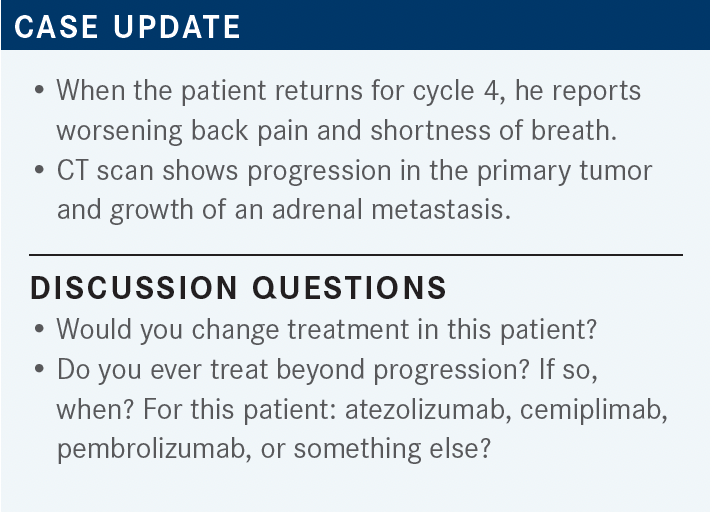 CASE UPDATE

• When the patient returns for cycle 4, he reports worsening back pain and shortness of breath.
• CT scan shows progression in the primary tumor and growth of an adrenal metastasis.

DISCUSSION QUESTIONS

• Would you change treatment in this patient?
• Do you ever treat beyond progression? If so, when? For this patient: atezolizumab, cemiplimab, pembrolizumab, or something else?